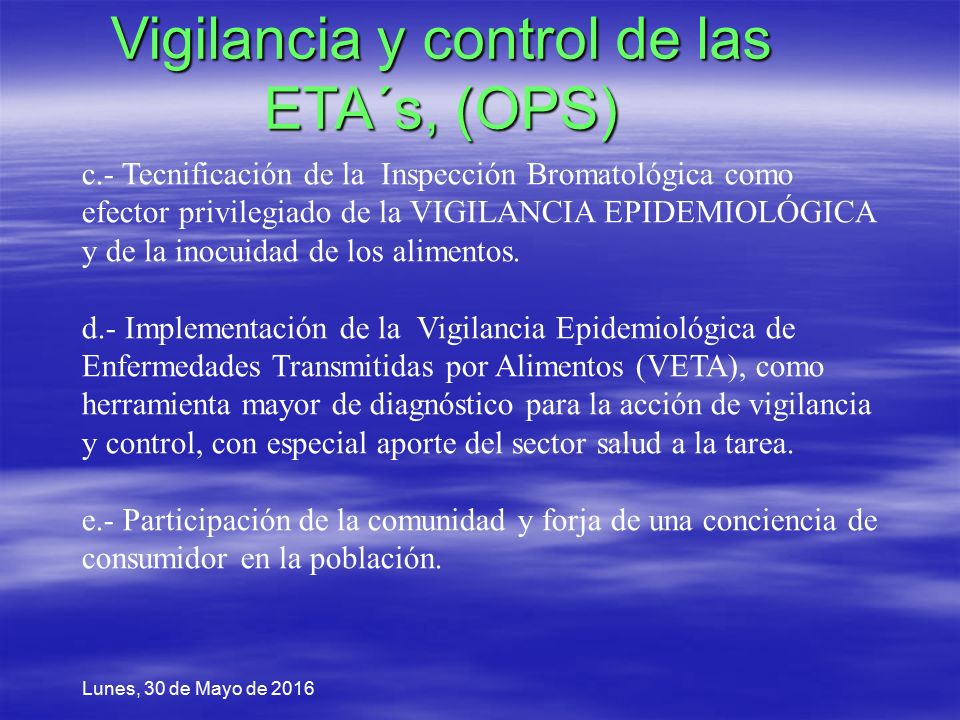 Vigilancia y control de las ETA´s, (OPS)

c.- Tecnificación de la Inspección Bromatológica como efector privilegiado de la VIGILANCIA EPIDEMIOLÓGICA y de la inocuidad de los alimentos.

d.- Implementación de la Vigilancia Epidemiológica de Enfermedades Transmitidas por Alimentos (VETA), como herramienta mayor de diagnóstico para la acción de vigilancia y control, con especial aporte del sector salud a la tarea.

e.- Participación de la comunidad y forja de una conciencia de consumidor en la población.

Lunes, 30 de Mayo de 2016